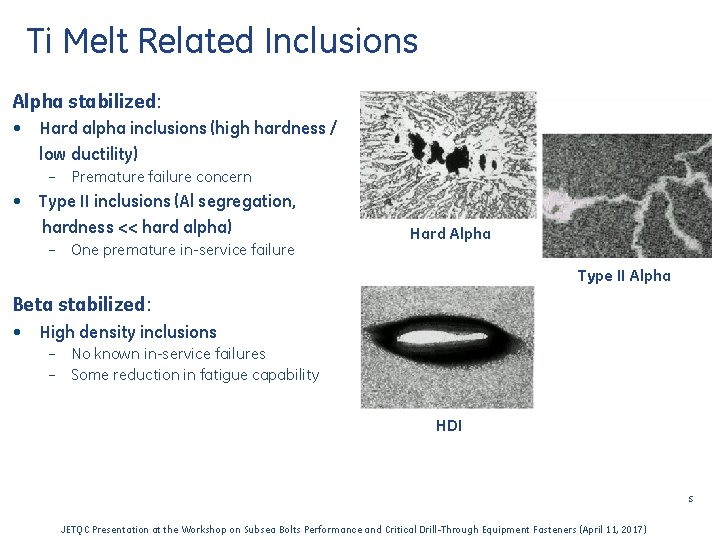 Ti Melt Related Inclusions

Alpha stabilized:
• Hard alpha inclusions (high hardness / low ductility)
– Premature failure concern
• Type II inclusions (Al segregation, hardness << hard alpha)
– One premature in-service failure

Beta stabilized:
• High density inclusions
– No known in-service failures
– Some reduction in fatigue capability

Hard Alpha

Type II Alpha

HDI

5

JETQC Presentation at the Workshop on Subsea Bolts Performance and Critical Drill-Through Equipment Fasteners (April 11, 2017)